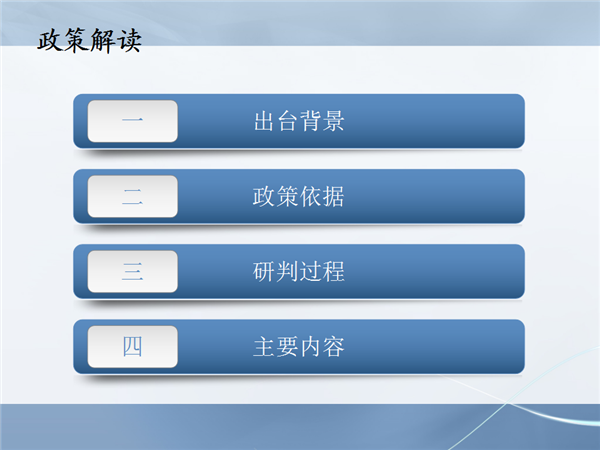 政策解读

一 出台背景

二 政策依据

三 研判过程

四 主要内容